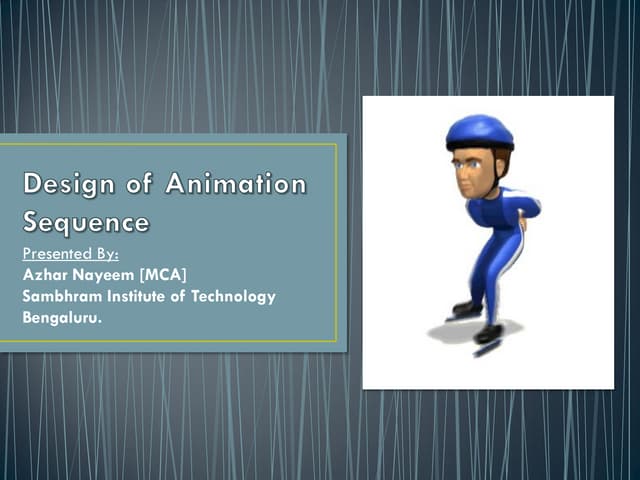 Design of Animation Sequence

Presented By:
Azhar Nayeem [MCA]
Sambhram Institute of Technology
Bengaluru.